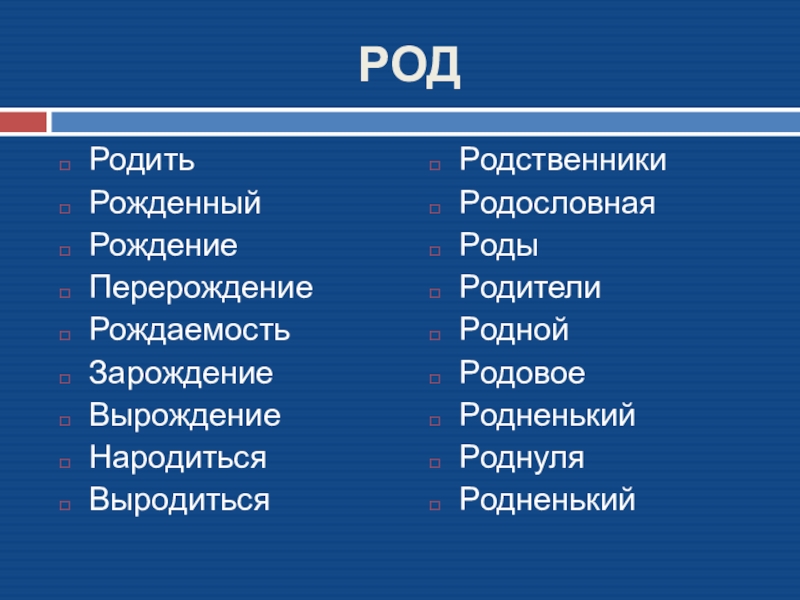 РОД

Родить
Рожденный
Рождение
Перерождение
Рождаемость
Зарождение
Вырождение
Народиться
Выродиться

Родственники
Родословная
Роды
Родители
Родной
Родовое
Родненький
Роднуля
Родненький